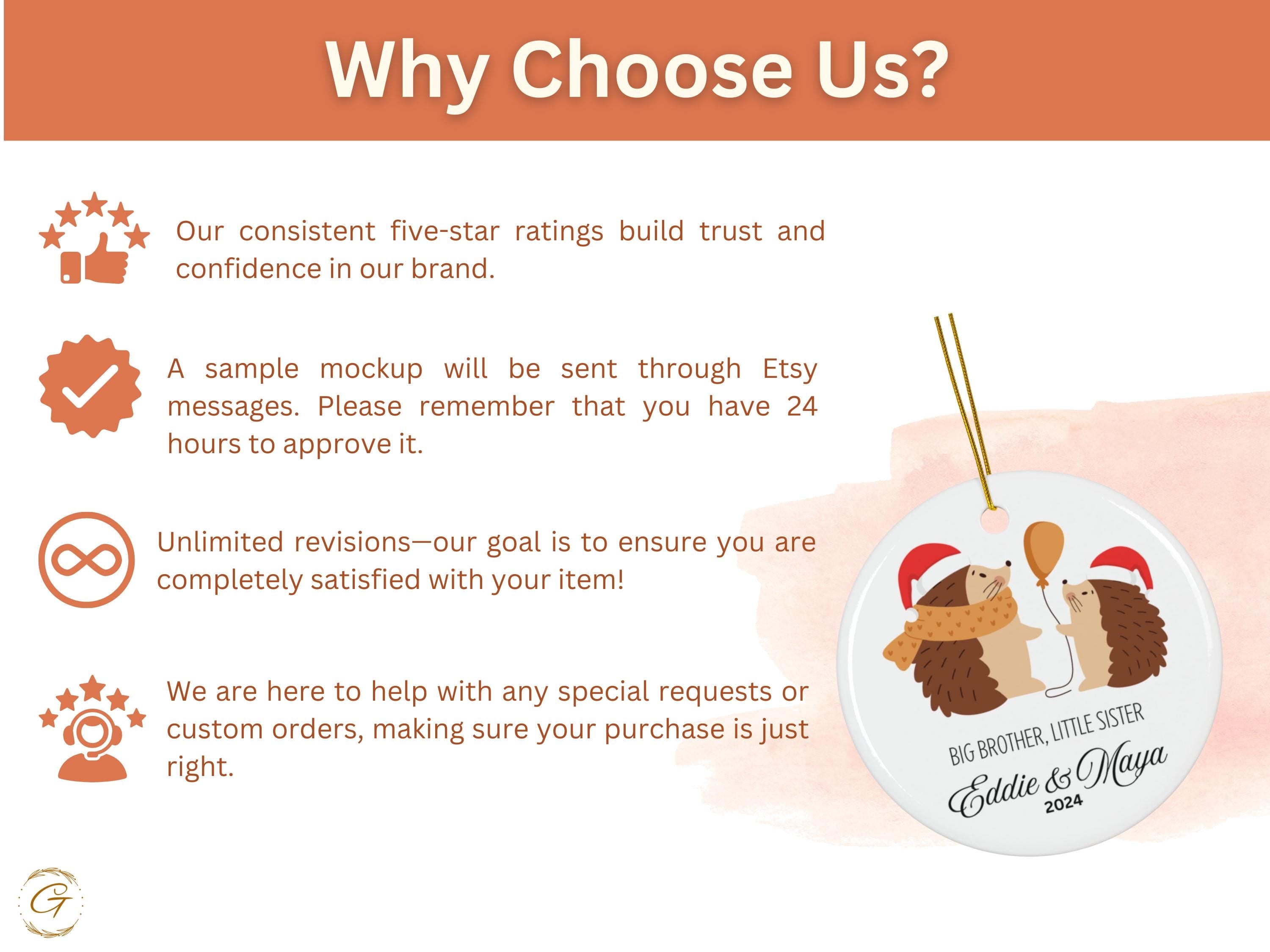 Why Choose Us?

Our consistent five-star ratings build trust and confidence in our brand.

A sample mockup will be sent through Etsy messages. Please remember that you have 24 hours to approve it.

Unlimited revisions—our goal is to ensure you are completely satisfied with your item!

We are here to help with any special requests or custom orders, making sure your purchase is just right.

BIG BROTHER, LITTLE SISTER
Eddie & Maya
2024

G